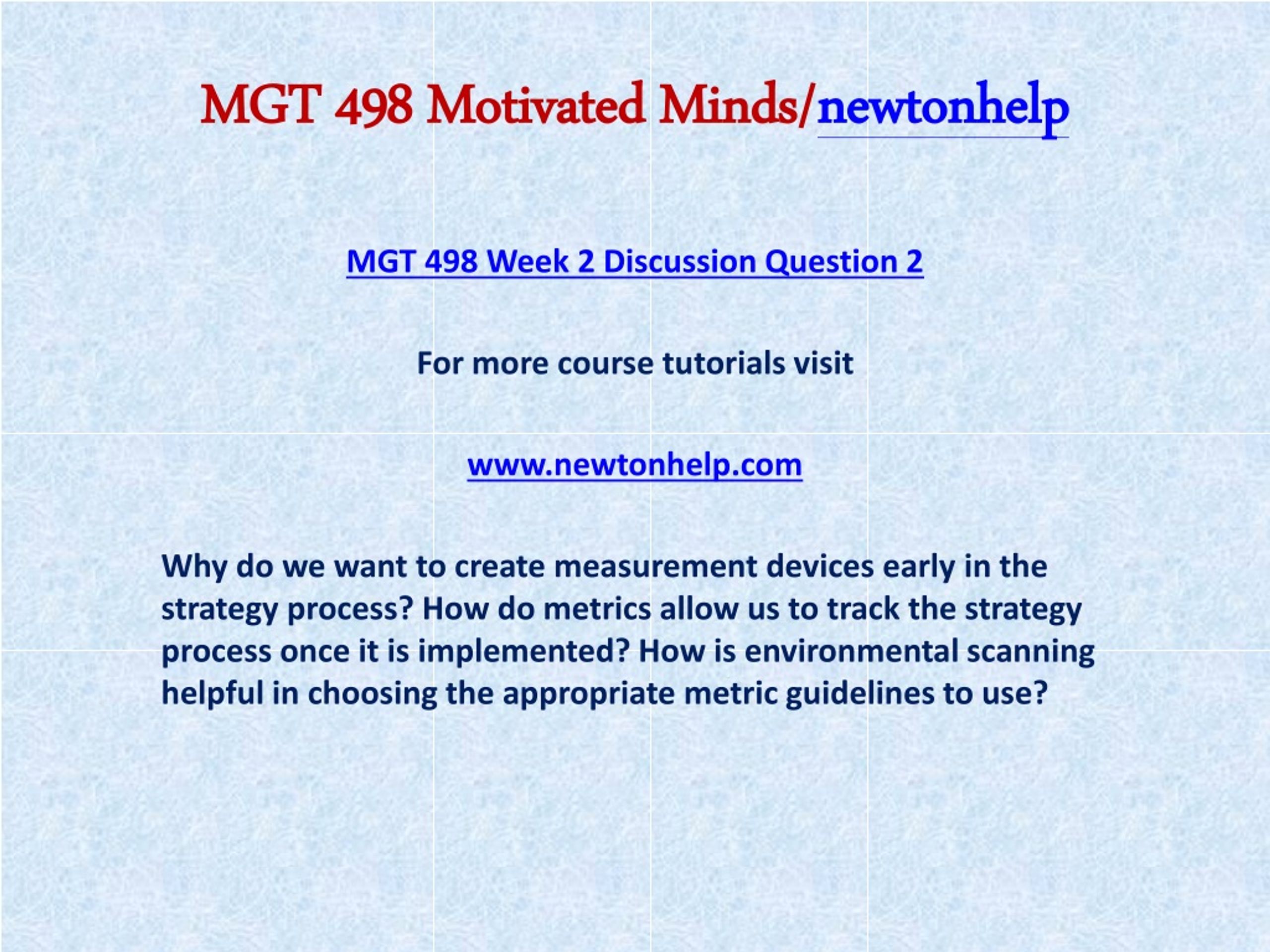 MGT 498 Motivated Minds/newtonhelp

MGT 498 Week 2 Discussion Question 2

For more course tutorials visit

www.newtonhelp.com

Why do we want to create measurement devices early in the strategy process? How do metrics allow us to track the strategy process once it is implemented? How is environmental scanning helpful in choosing the appropriate metric guidelines to use?